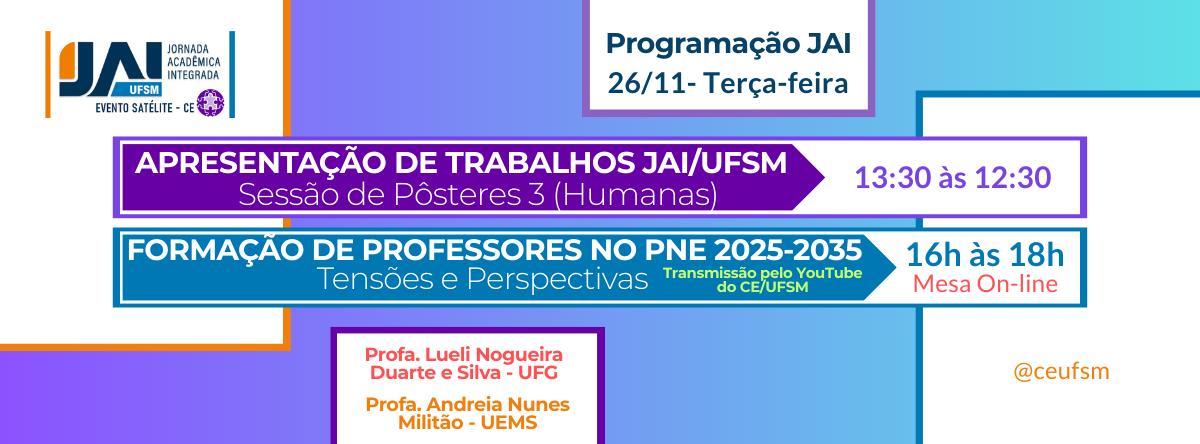 JAI UFSM
JORNADA ACADÊMICA INTEGRADA
EVENTO SATÉLITE - CE

Programação JAI
26/11- Terça-feira

APRESENTAÇÃO DE TRABALHOS JAI/UFSM
Sessão de Pôsteres 3 (Humanas)

13:30 às 12:30

FORMAÇÃO DE PROFESSORES NO PNE 2025-2035
Tensões e Perspectivas

Transmissão pelo YouTube do CE/UFSM

16h às 18h
Mesa On-line

Profa. Lueli Nogueira Duarte e Silva - UFG

Profa. Andreia Nunes Militão - UEMS

@ceufsm